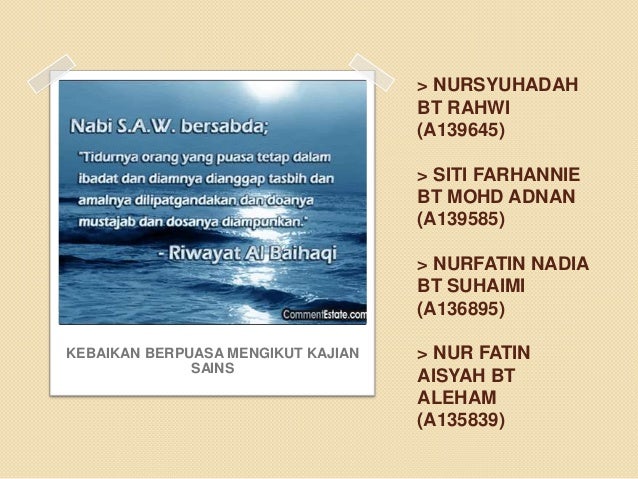 Nabi S.A.W. bersabda;

"Tidurnya orang yang puasa tetap dalam ibadat dan diamnya dianggap tasbih dan amalnya dilipatgandakan dan doanya mustajab dan dosanya diampunkan."

- Riwayat Al Baihaqi

CommentEstate.com

KEBAIKAN BERPUASA MENGIKUT KAJIAN SAINS

> NURSYUHADAH BT RAHWI (A139645)

> SITI FARHANNIE BT MOHD ADNAN (A139585)

> NURFATIN NADIA BT SUHAIMI (A136895)

> NUR FATIN AISYAH BT ALEHAM (A135839)